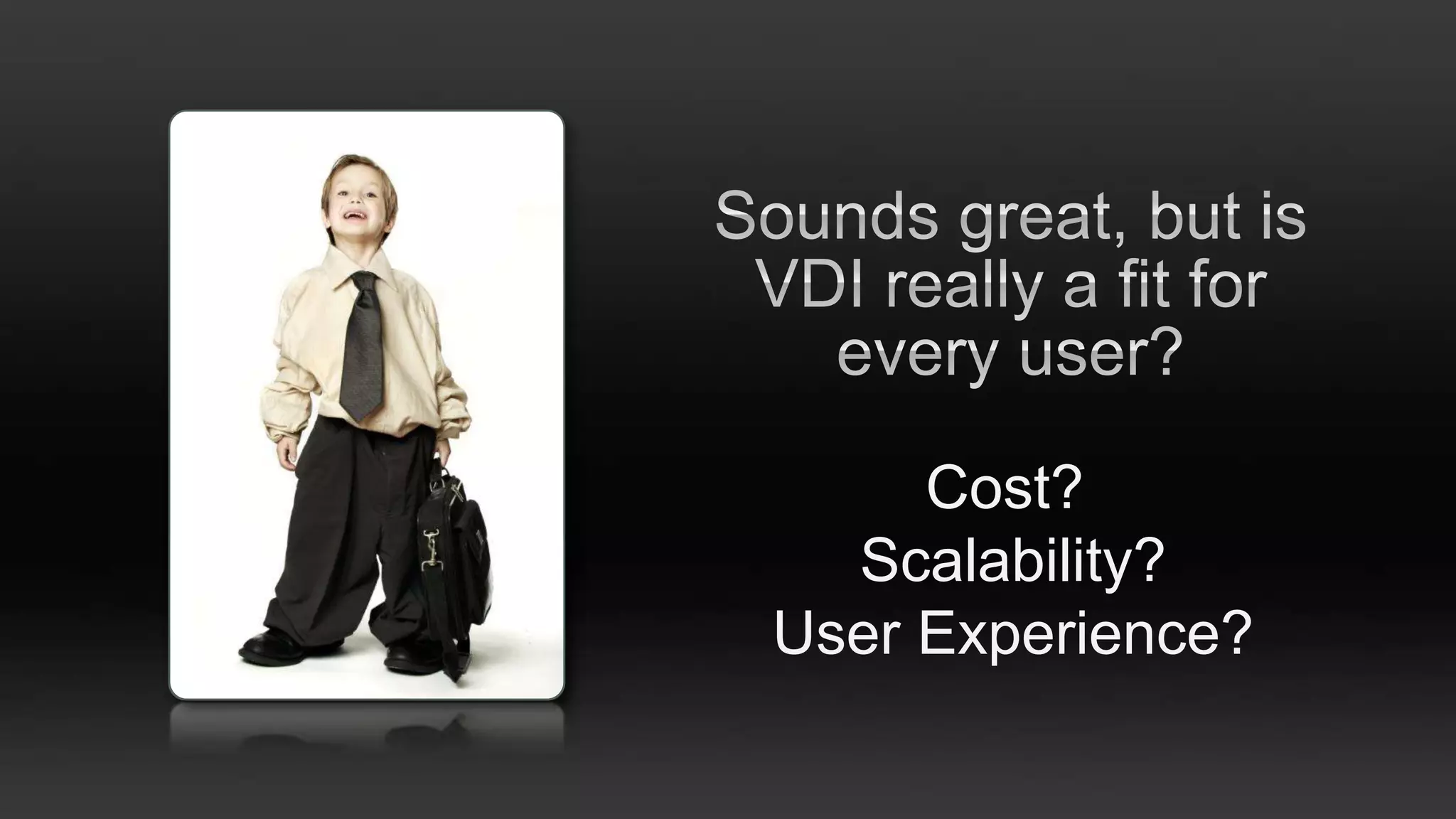 Sounds great, but is VDI really a fit for every user?

Cost?
Scalability?
User Experience?